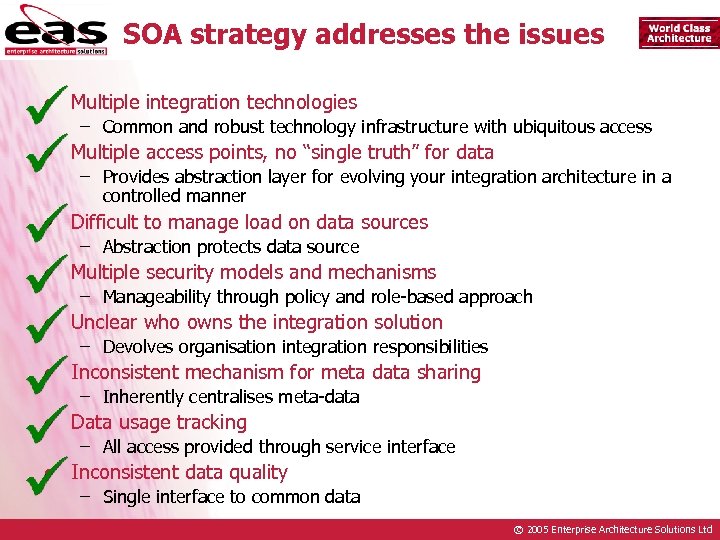 eas
enterprise architecture solutions

SOA strategy addresses the issues

World Class Architecture

Multiple integration technologies
– Common and robust technology infrastructure with ubiquitous access

Multiple access points, no “single truth” for data
– Provides abstraction layer for evolving your integration architecture in a controlled manner

Difficult to manage load on data sources
– Abstraction protects data source

Multiple security models and mechanisms
– Manageability through policy and role-based approach

Unclear who owns the integration solution
– Devolves organisation integration responsibilities

Inconsistent mechanism for meta data sharing
– Inherently centralises meta-data

Data usage tracking
– All access provided through service interface

Inconsistent data quality
– Single interface to common data

© 2005 Enterprise Architecture Solutions Ltd